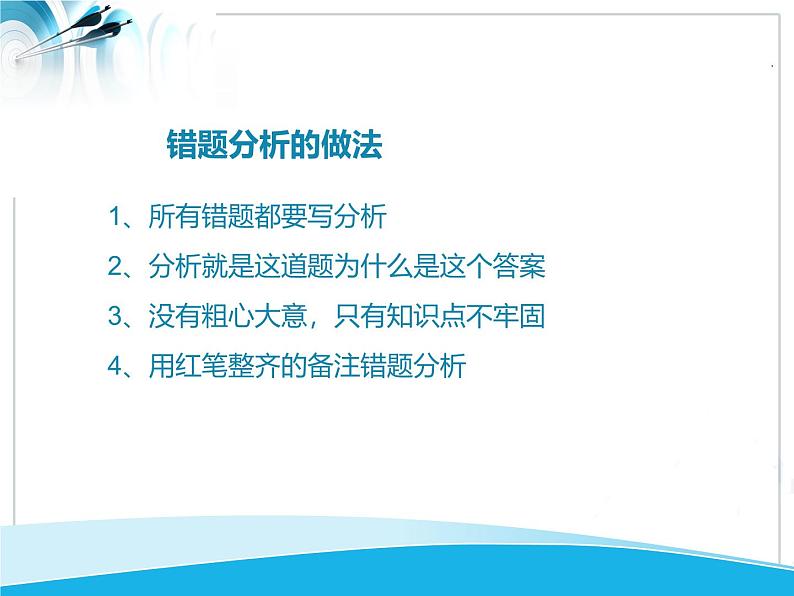 错题分析的做法

1、所有错题都要写分析

2、分析就是这道题为什么是这个答案

3、没有粗心大意，只有知识点不牢固

4、用红笔整齐的备注错题分析